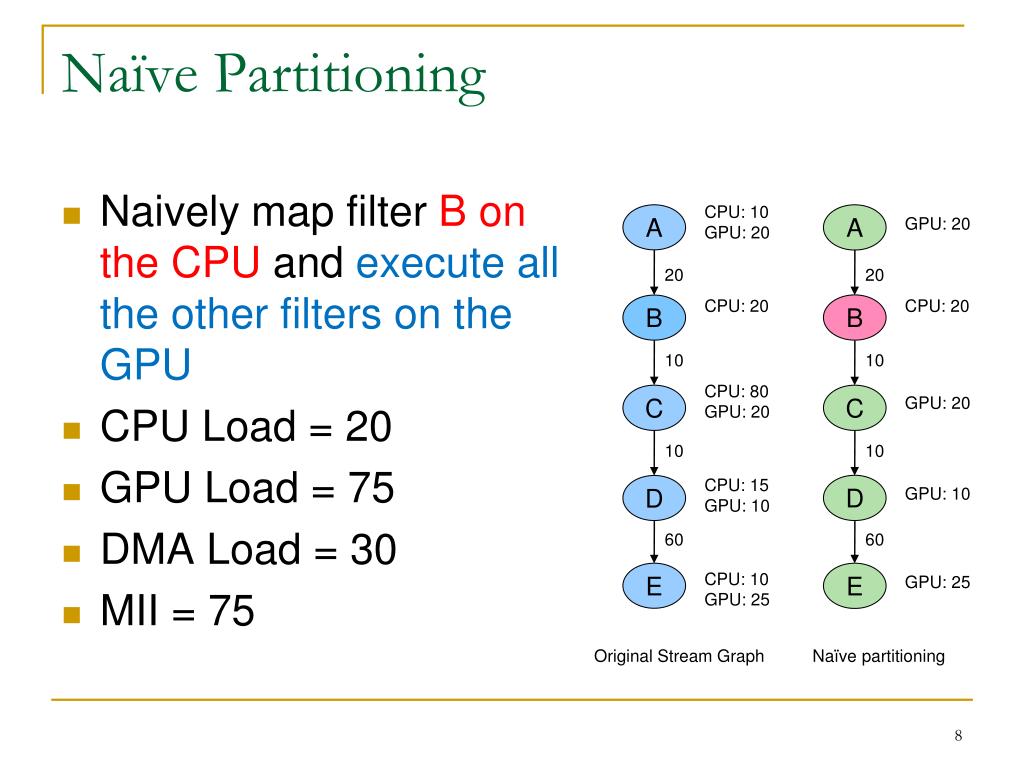 Naïve Partitioning

- Naively map filter B on the CPU and execute all the other filters on the GPU
- CPU Load = 20
- GPU Load = 75
- DMA Load = 30
- MII = 75

A
CPU: 10
GPU: 20
20
B
CPU: 20
10
C
CPU: 80
GPU: 20
10
D
CPU: 15
GPU: 10
60
E
CPU: 10
GPU: 25

Original Stream Graph

A
GPU: 20
20
B
CPU: 20
10
C
GPU: 20
10
D
GPU: 10
60
E
GPU: 25

Naïve partitioning

8